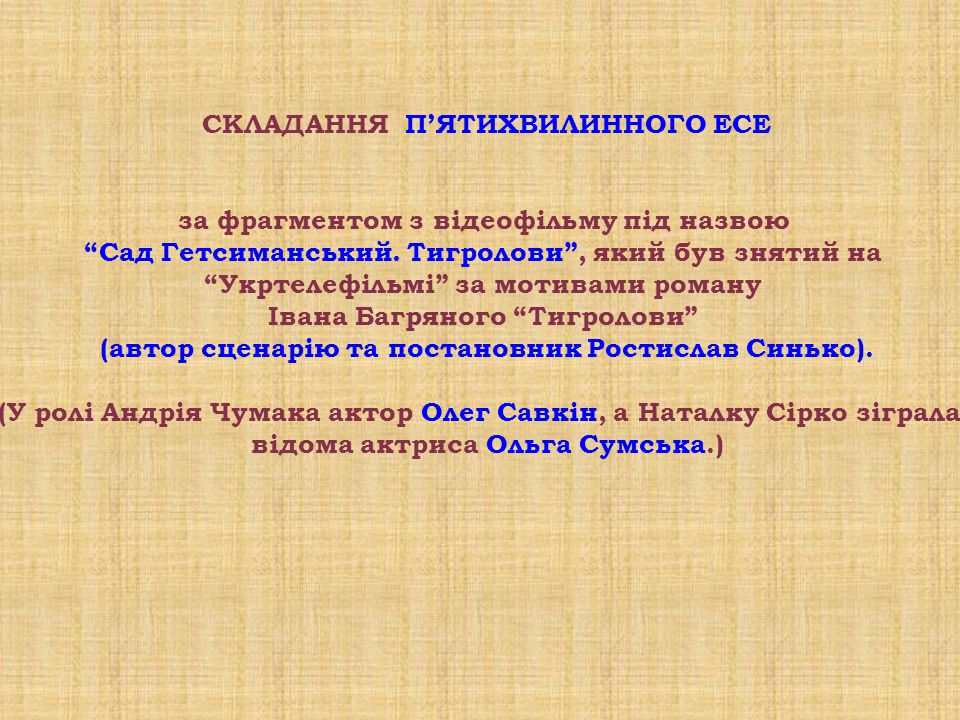 СКЛАДАННЯ П’ЯТИХВИЛИННОГО ЕСЕ

за фрагментом з відеофільму під назвою “Сад Гетсиманський. Тигролови”, який був знятий на “Укртелефільмі” за мотивами роману Івана Багряного “Тигролови” (автор сценарію та постановник Ростислав Синько).

(У ролі Андрія Чумака актор Олег Савкін, а Наталку Сірко зіграла відома актриса Ольга Сумська.)